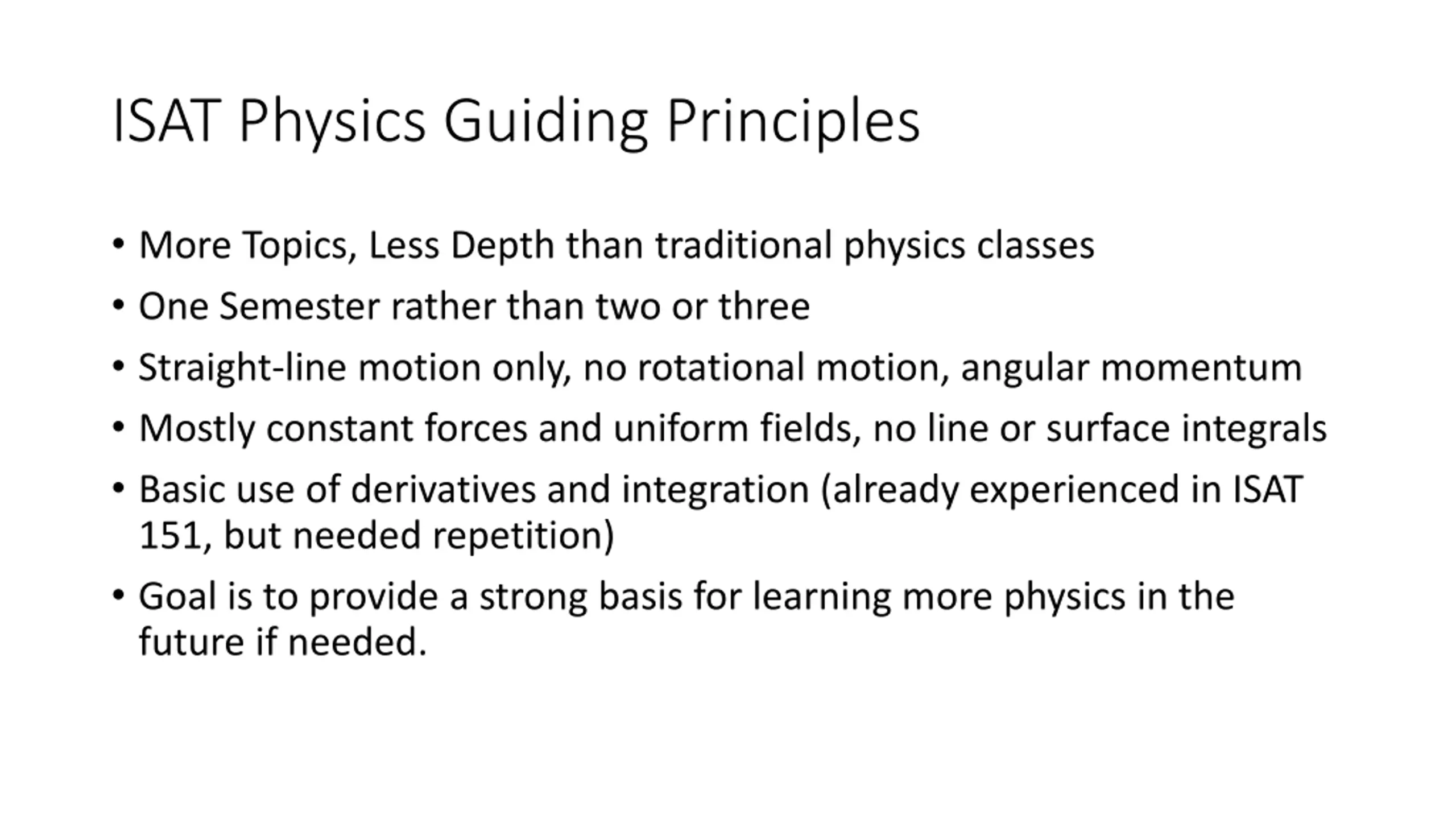 ISAT Physics Guiding Principles

• More Topics, Less Depth than traditional physics classes
• One Semester rather than two or three
• Straight-line motion only, no rotational motion, angular momentum
• Mostly constant forces and uniform fields, no line or surface integrals
• Basic use of derivatives and integration (already experienced in ISAT 151, but needed repetition)
• Goal is to provide a strong basis for learning more physics in the future if needed.